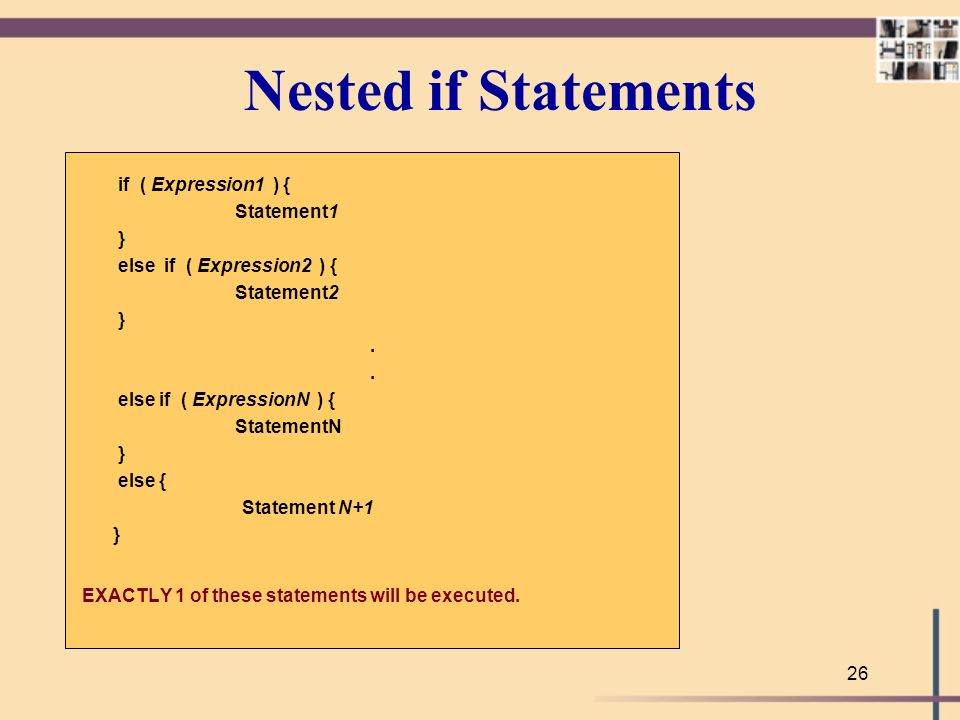 Nested if Statements

if ( Expression1 ) {
Statement1
}
else if ( Expression2 ) {
Statement2
}
.
.
else if ( ExpressionN ) {
StatementN
}
else {
Statement N+1
}

EXACTLY 1 of these statements will be executed.

26